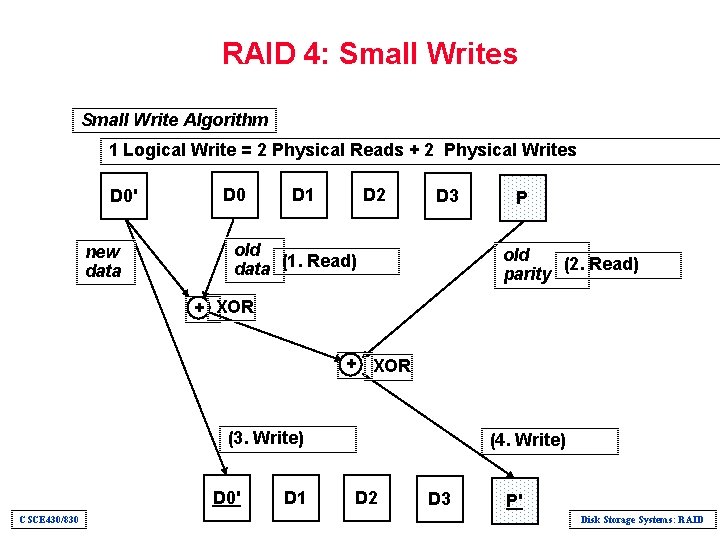 RAID 4: Small Writes

Small Write Algorithm

1 Logical Write = 2 Physical Reads + 2 Physical Writes

D0'

D0

D1

D2

D3

P

new data

old data

(1. Read)

old parity

(2. Read)

+ XOR

+ XOR

(3. Write)

(4. Write)

D0'

D1

D2

D3

P'

CSCE430/830

Disk Storage Systems: RAID